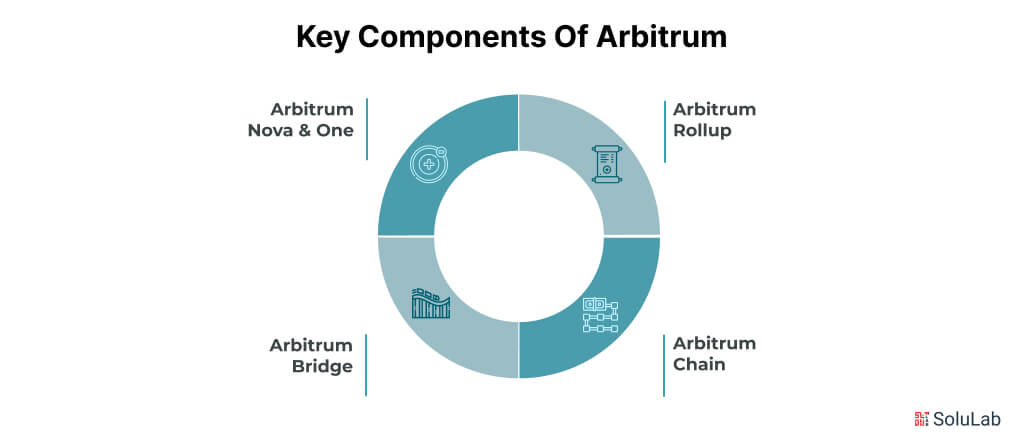 Key Components Of Arbitrum

Arbitrum Nova & One

Arbitrum Rollup

Arbitrum Bridge

Arbitrum Chain

SoluLab